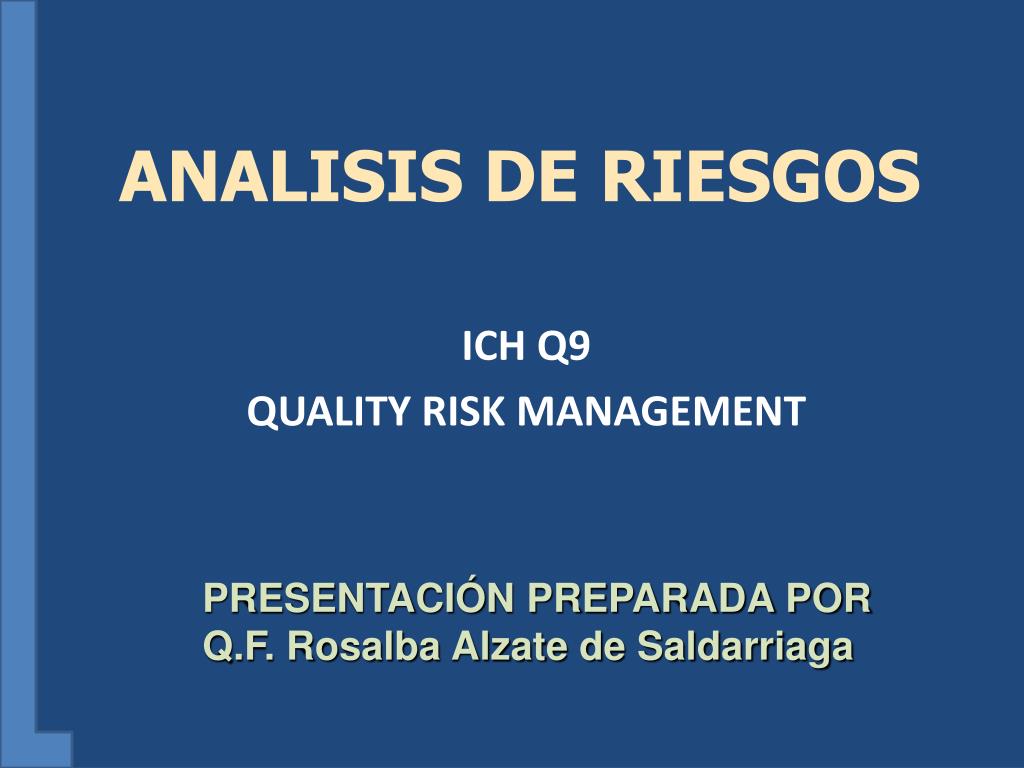 ANALISIS DE RIESGOS

ICH Q9
QUALITY RISK MANAGEMENT

PRESENTACIÓN PREPARADA POR
Q.F. Rosalba Alzate de Saldarriaga